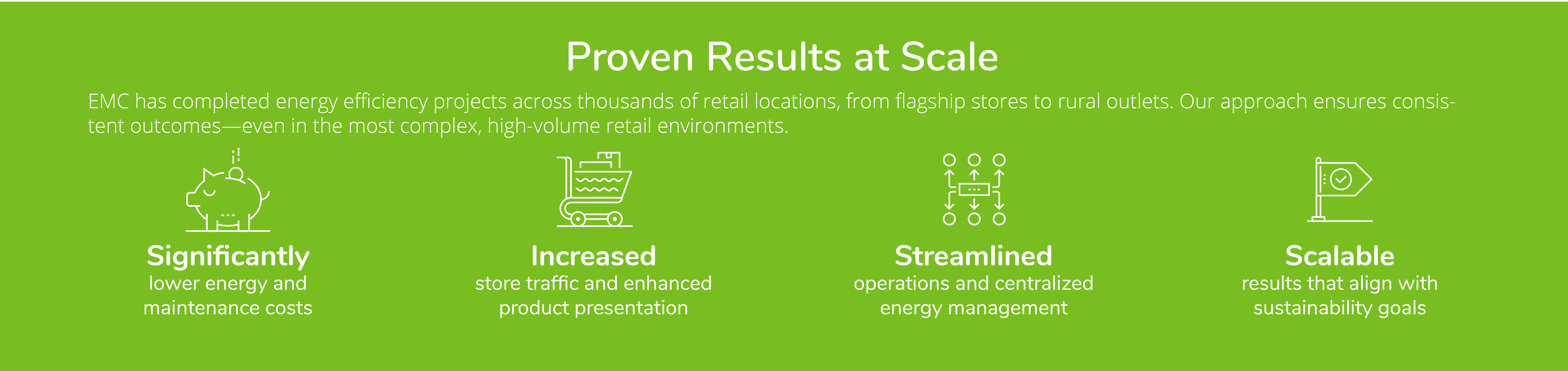 Proven Results at Scale

EMC has completed energy efficiency projects across thousands of retail locations, from flagship stores to rural outlets. Our approach ensures consistent outcomes—even in the most complex, high-volume retail environments.

Significantly
lower energy and maintenance costs

Increased
store traffic and enhanced product presentation

Streamlined
operations and centralized energy management

Scalable
results that align with sustainability goals